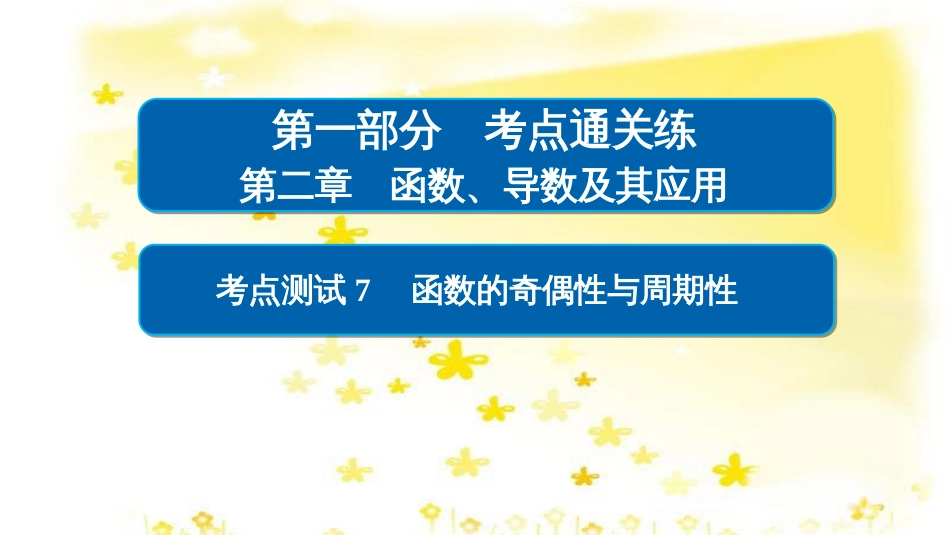 第一部分　考点通关练
第二章　函数、导数及其应用

考点测试 7　函数的奇偶性与周期性